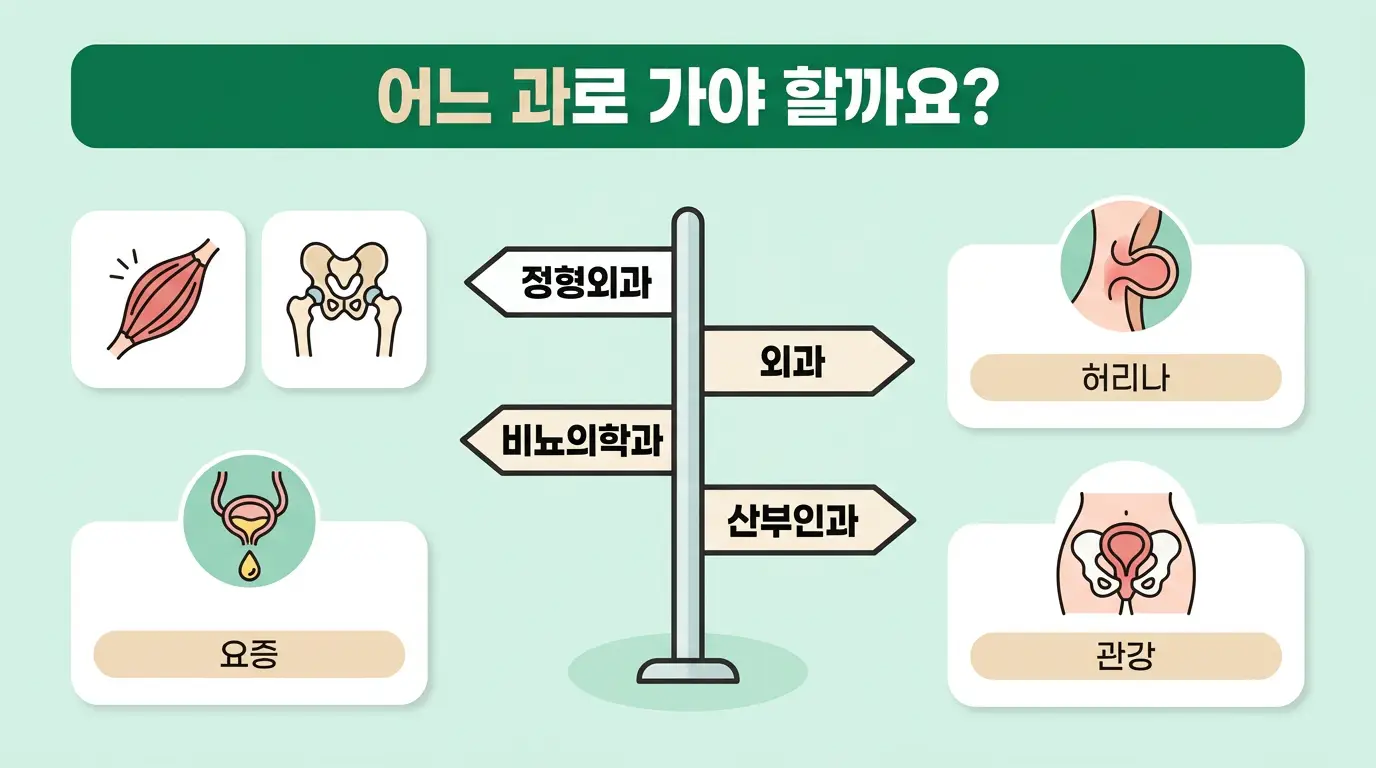 어느 과로 가야 할까요?

정형외과

외과

비뇨의학과

산부인과

허리나

요증

관강